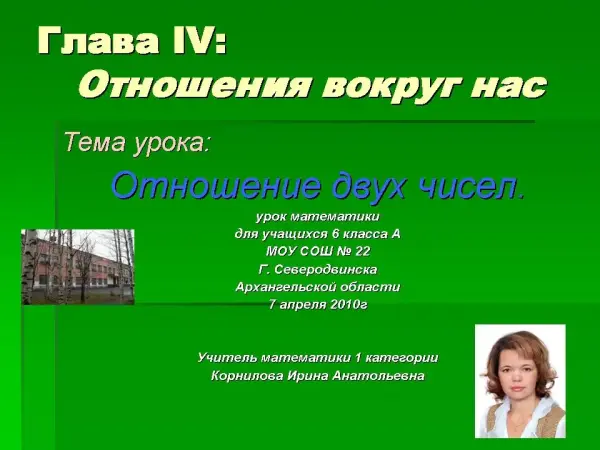 Глава IV:
Отношения вокруг нас

Тема урока:

Отношение двух чисел.

урок математики
для учащихся 6 класса А
МОУ СОШ № 22
Г. Северодвинска
Архангельской области
7 апреля 2010г

Учитель математики 1 категории
Корнилова Ирина Анатольевна